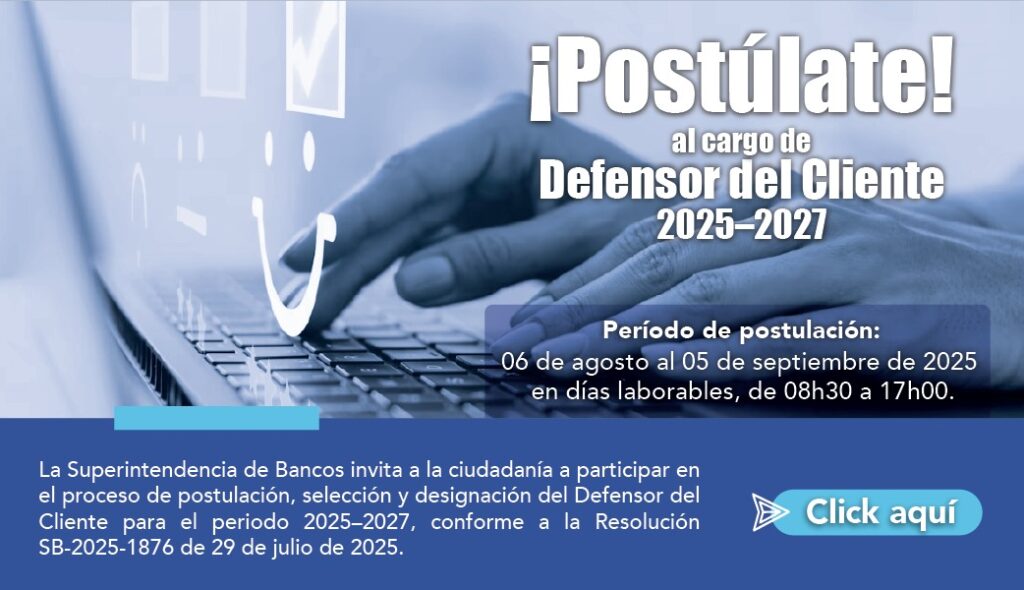 ¡Postúlate!
al cargo de
Defensor del Cliente
2025–2027

Período de postulación:
06 de agosto al 05 de septiembre de 2025 en días laborables, de 08h30 a 17h00.

La Superintendencia de Bancos invita a la ciudadanía a participar en el proceso de postulación, selección y designación del Defensor del Cliente para el periodo 2025–2027, conforme a la Resolución SB-2025-1876 de 29 de julio de 2025.

Click aquí